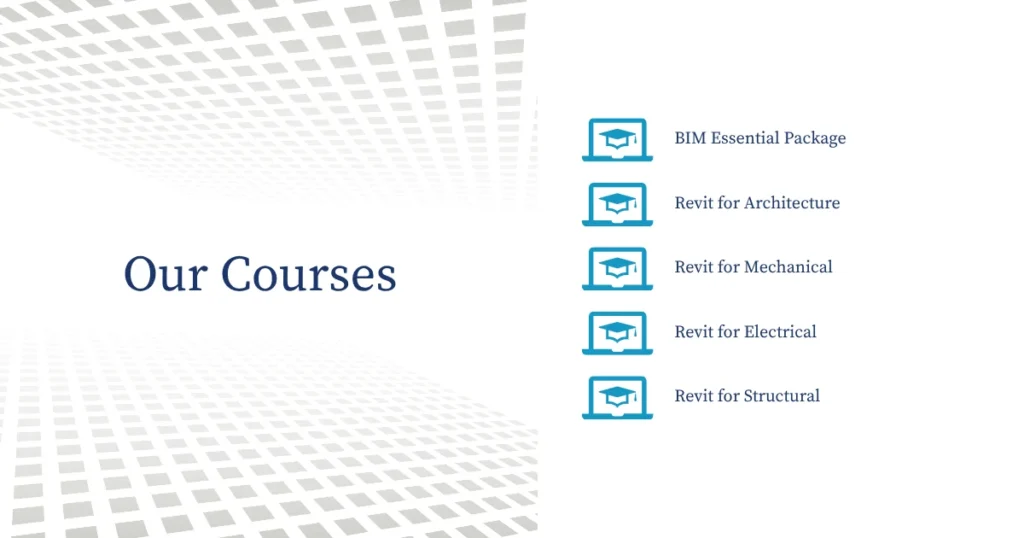 Our Courses

BIM Essential Package

Revit for Architecture

Revit for Mechanical

Revit for Electrical

Revit for Structural